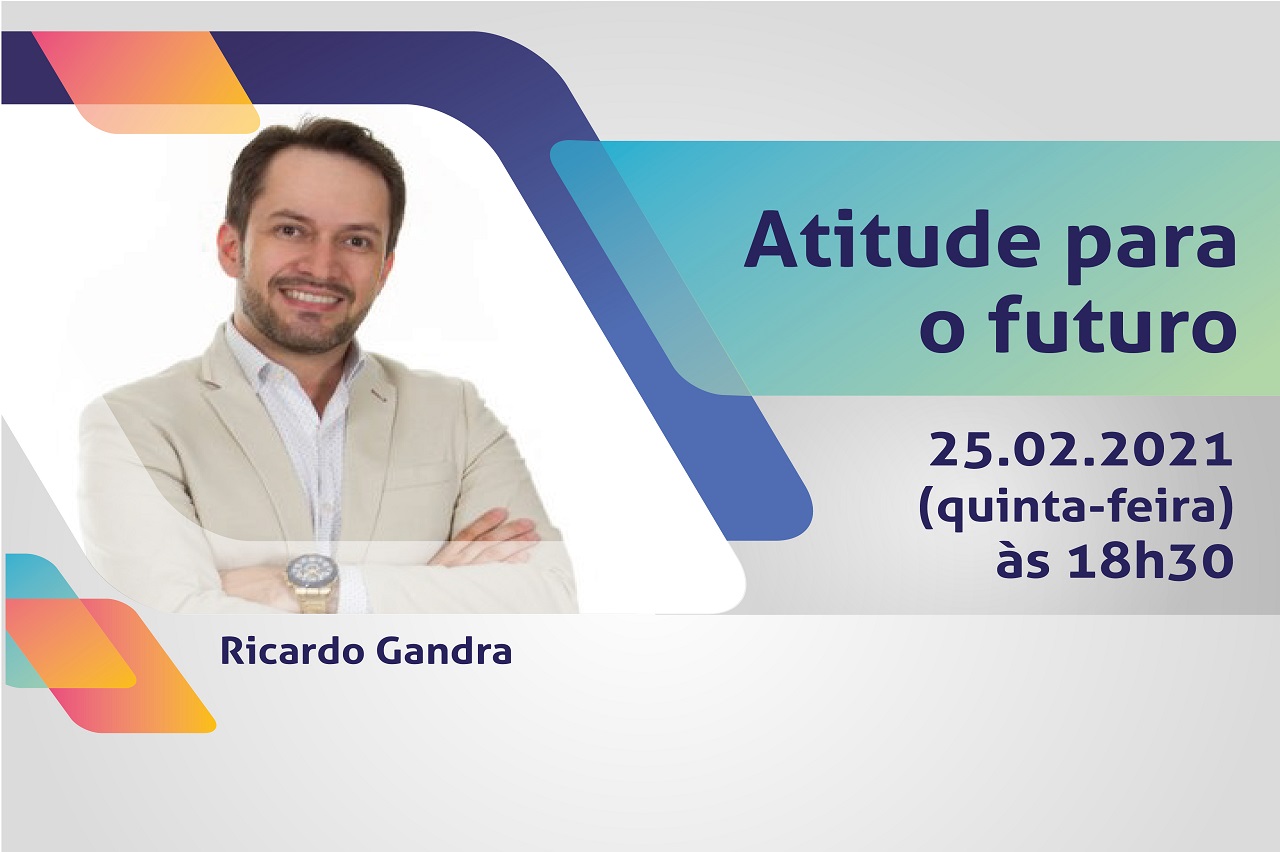 Atitude para o futuro

25.02.2021 (quinta-feira) às 18h30

Ricardo Gandra